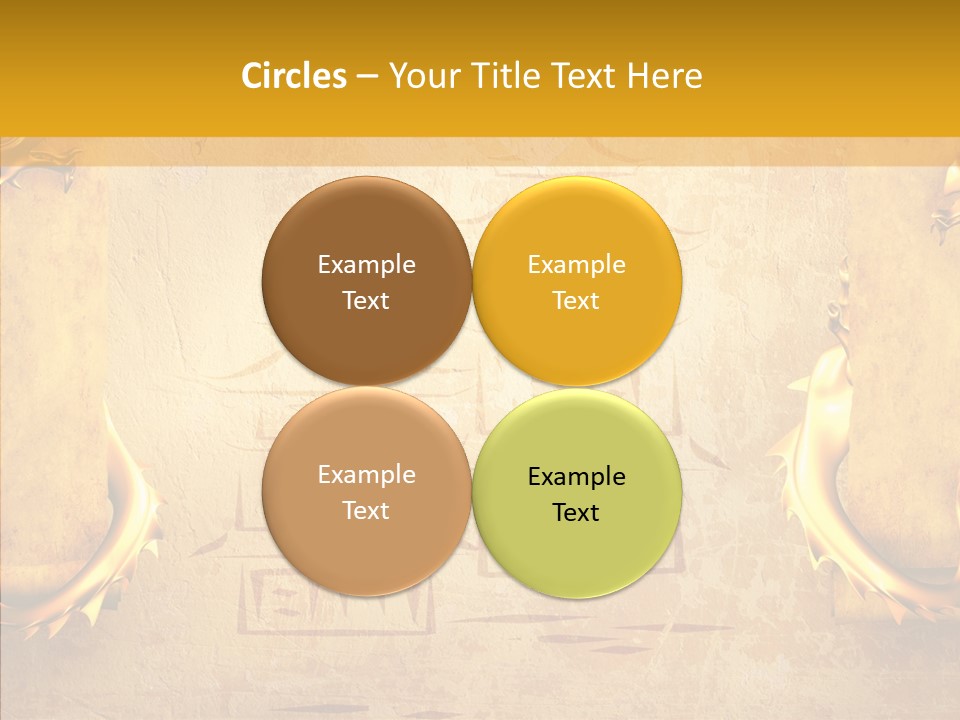 Circles – Your Title Text Here

Example Text

Example Text

Example Text

Example Text